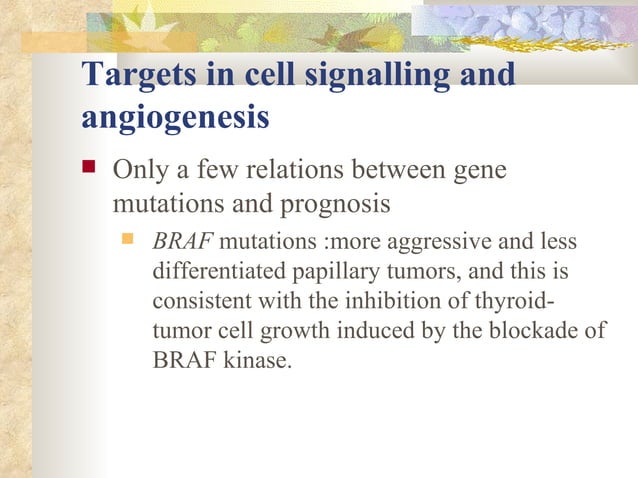 Targets in cell signalling and angiogenesis

Only a few relations between gene mutations and prognosis

BRAF mutations :more aggressive and less differentiated papillary tumors, and this is consistent with the inhibition of thyroid-tumor cell growth induced by the blockade of BRAF kinase.